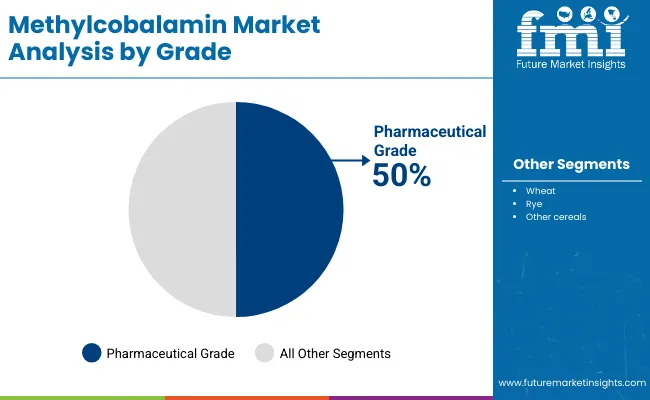 Methylcobalamin Market Analysis by Grade

fmi
Future Market Insights

Pharmaceutical Grade
50%

Other Segments
• Wheat
• Rye
• Other cereals

Pharmaceutical Grade
All Other Segments

www.futuremarketinsights.com